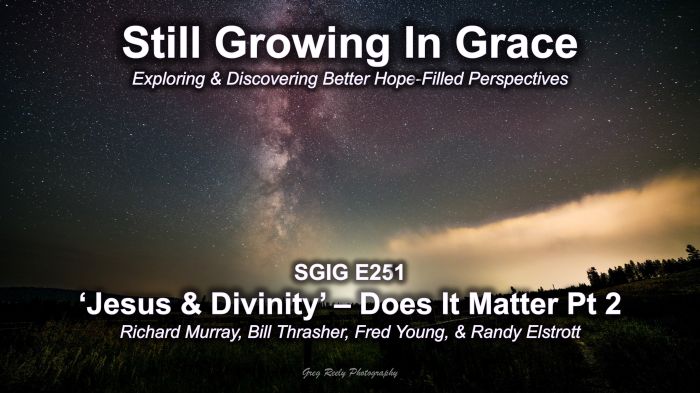 Still Growing In Grace
Exploring & Discovering Better Hope-Filled Perspectives

SGIG E251
'Jesus & Divinity' – Does It Matter Pt 2
Richard Murray, Bill Thrasher, Fred Young, & Randy Elstrott

Greg Reely Photography